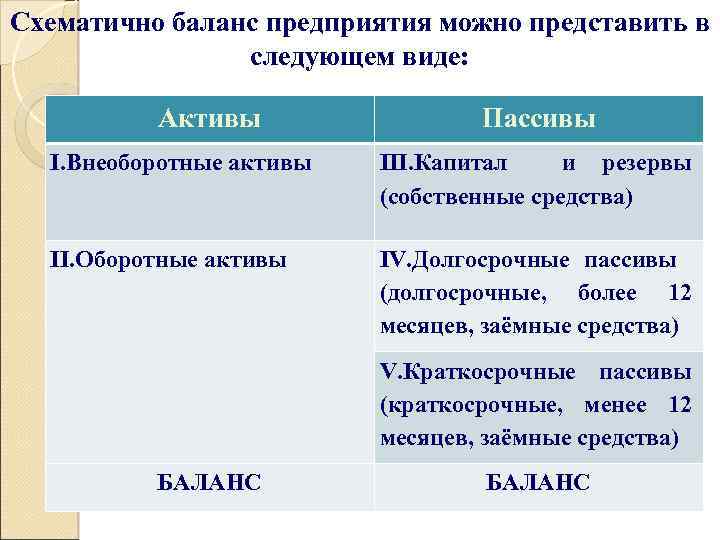 Схематично баланс предприятия можно представить в следующем виде:

| Активы | Пассивы |
|---|---|
| I.Внеоборотные активы | III.Капитал и резервы (собственные средства) |
| II.Оборотные активы | IV.Долгосрочные пассивы (долгосрочные, более 12 месяцев, заёмные средства) |
| | V.Краткосрочные пассивы (краткосрочные, менее 12 месяцев, заёмные средства) |
| БАЛАНС | БАЛАНС |